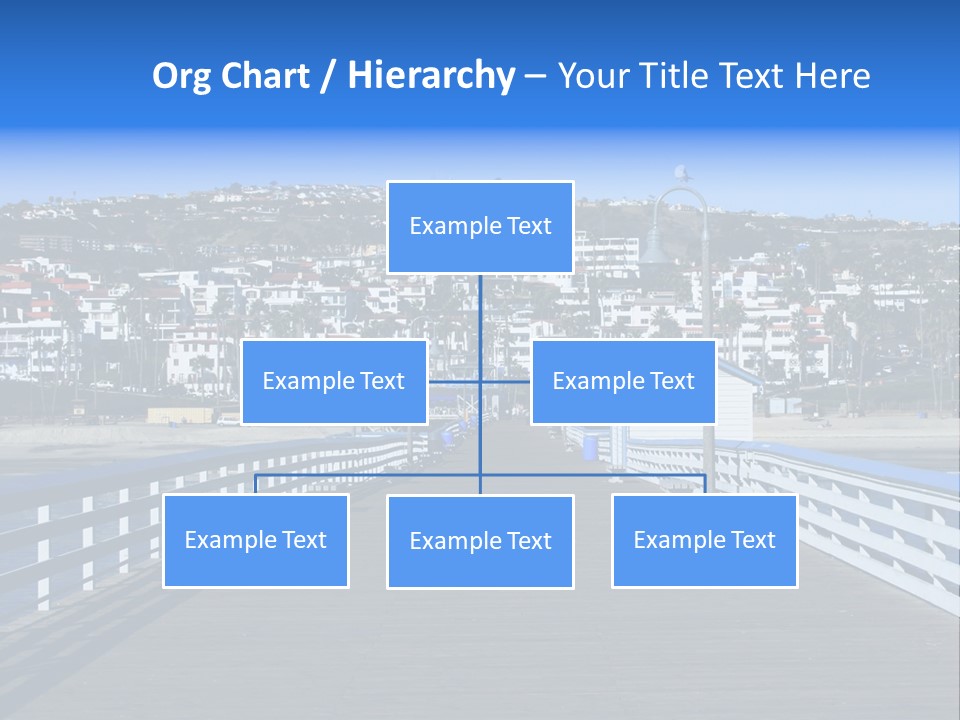 Org Chart / Hierarchy – Your Title Text Here

Example Text

Example Text

Example Text

Example Text

Example Text

Example Text